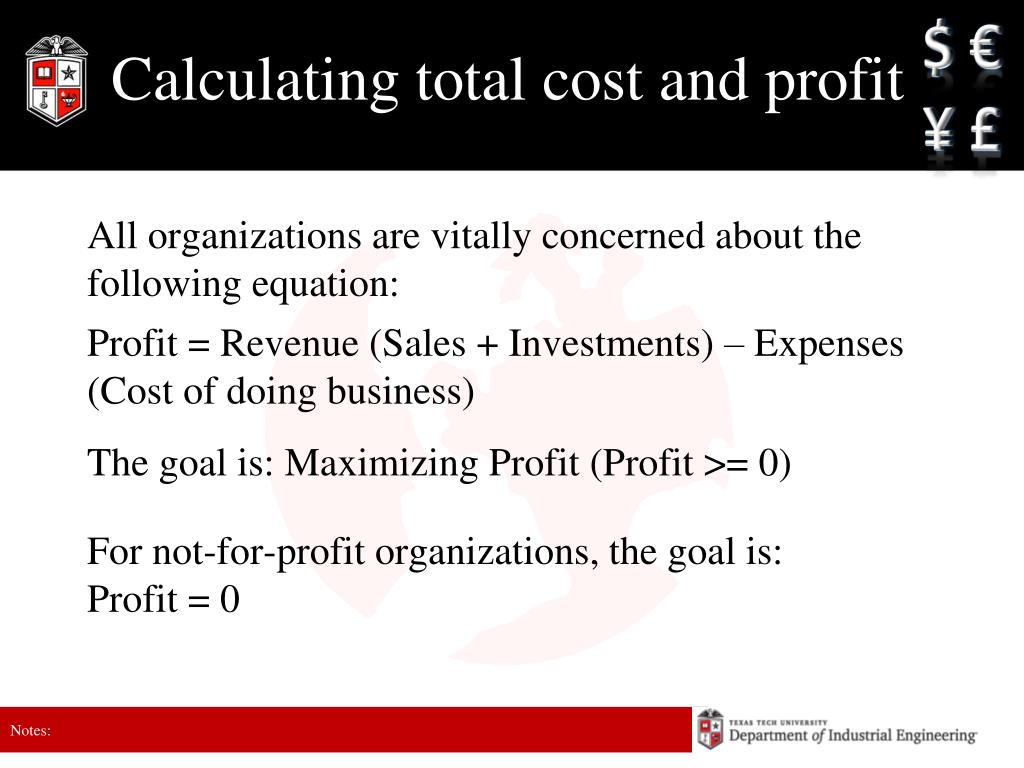 Calculating total cost and profit

$ €
¥ £

All organizations are vitally concerned about the following equation:

Profit = Revenue (Sales + Investments) – Expenses (Cost of doing business)

The goal is: Maximizing Profit (Profit >= 0)

For not-for-profit organizations, the goal is:
Profit = 0

Notes:

TEXAS TECH UNIVERSITY
Department of Industrial Engineering